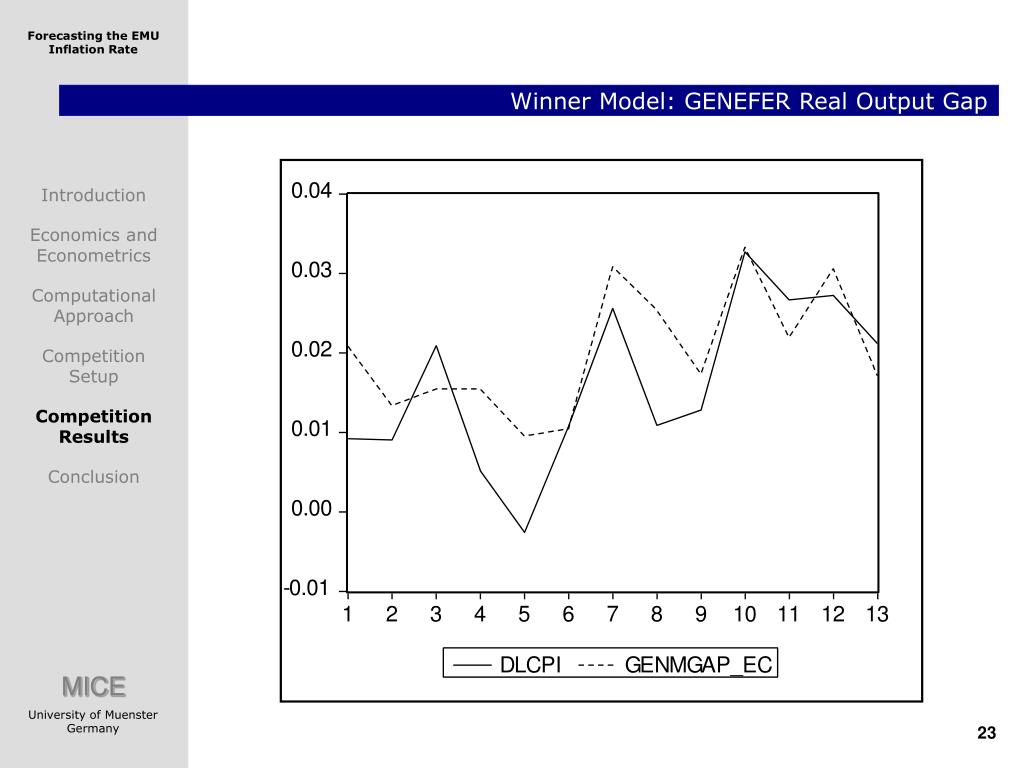 Forecasting the EMU Inflation Rate

Winner Model: GENEFER Real Output Gap

Introduction

Economics and Econometrics

Computational Approach

Competition Setup

Competition Results

Conclusion

0.04
0.03
0.02
0.01
0.00
-0.01
1 2 3 4 5 6 7 8 9 10 11 12 13

DLCPI GENMGAP_EC

MICE

University of Muenster Germany

23